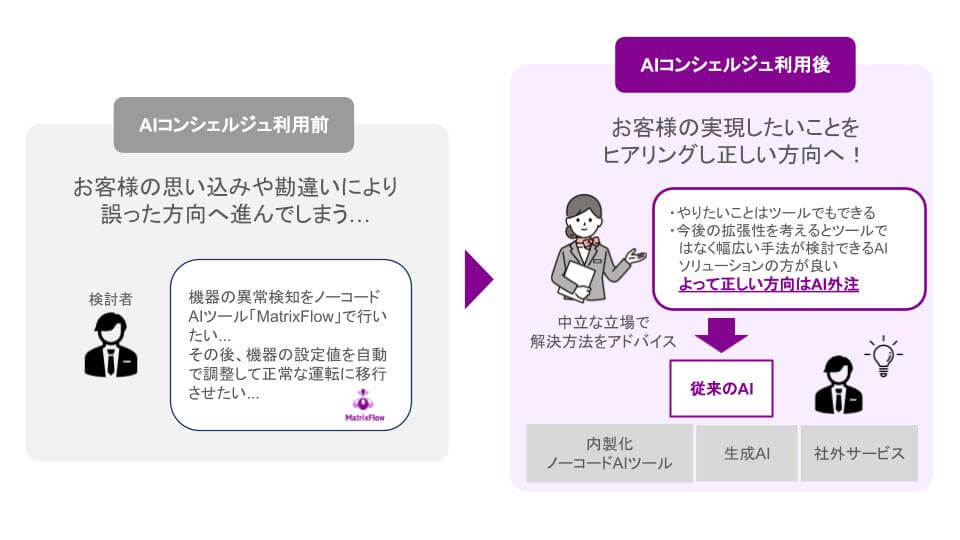 AIコンシェルジュ利用前

お客様の思い込みや勘違いにより誤った方向へ進んでしまう…

検討者

機器の異常検知をノーコードAIツール「MatrixFlow」で行いたい…
その後、機器の設定値を自動で調整して正常な運転に移行させたい…

MatrixFlow

AIコンシェルジュ利用後

お客様の実現したいことをヒアリングし正しい方向へ！

・やりたいことはツールでもできる
・今後の拡張性を考えるとツールではなく幅広い手法が検討できるAIソリューションの方が良い
よって正しい方向はAI外注

中立な立場で解決方法をアドバイス

従来のAI

内製化
ノーコードAIツール

生成AI

社外サービス